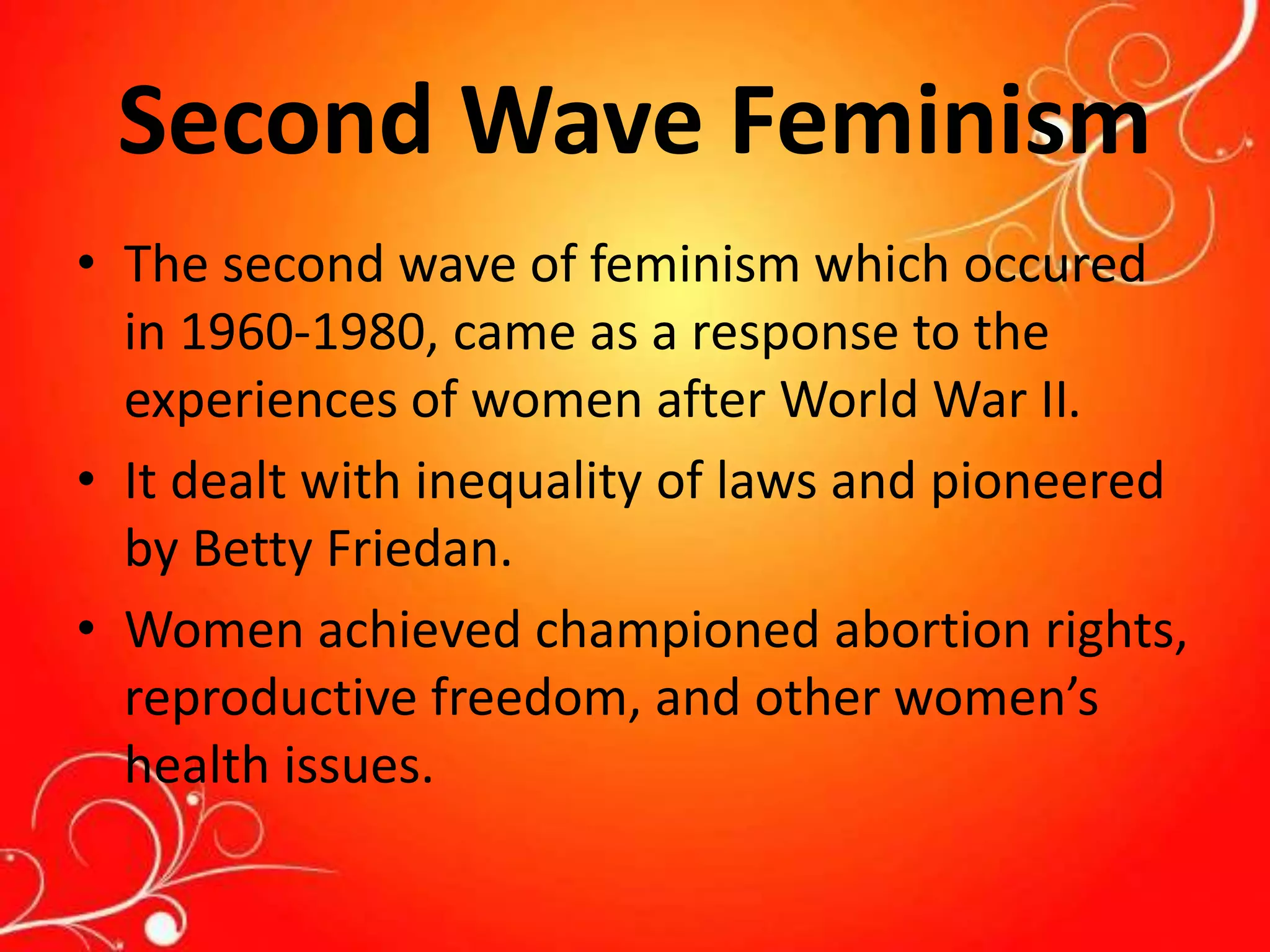 Second Wave Feminism

• The second wave of feminism which occured in 1960-1980, came as a response to the experiences of women after World War II.

• It dealt with inequality of laws and pioneered by Betty Friedan.

• Women achieved championed abortion rights, reproductive freedom, and other women's health issues.